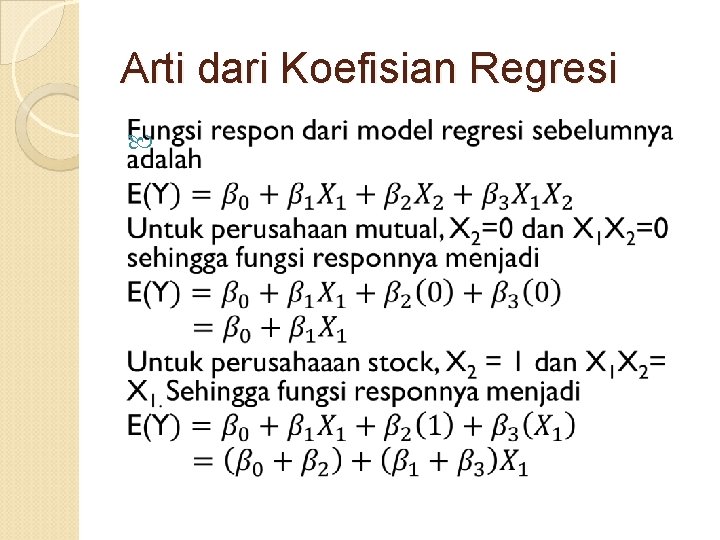 Arti dari Koefisian Regresi

Fungsi respon dari model regresi sebelumnya adalah

E(Y) $= \beta_0 + \beta_1 X_1 + \beta_2 X_2 + \beta_3 X_1 X_2$

Untuk perusahaan mutual, $X_2$=0 dan $X_1X_2$=0 sehingga fungsi responnya menjadi

E(Y) $= \beta_0 + \beta_1 X_1 + \beta_2(0) + \beta_3(0)$
$= \beta_0 + \beta_1 X_1$

Untuk perusahaaan stock, $X_2$ = 1 dan $X_1X_2$= $X_1$. Sehingga fungsi responnya menjadi

E(Y) $= \beta_0 + \beta_1 X_1 + \beta_2(1) + \beta_3(X_1)$
$= (\beta_0 + \beta_2) + (\beta_1 + \beta_3)X_1$